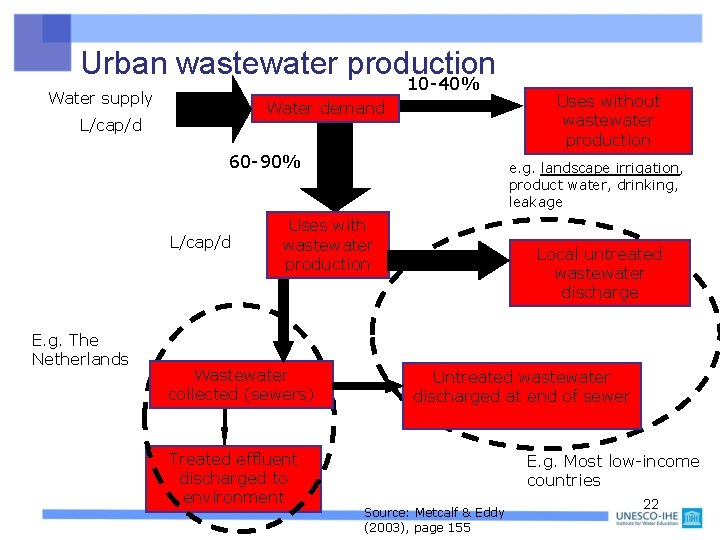 Urban wastewater production

Water supply
L/cap/d

Water demand

10-40%

Uses without wastewater production

e.g. landscape irrigation, product water, drinking, leakage

60-90%

L/cap/d

Uses with wastewater production

Local untreated wastewater discharge

E.g. The Netherlands

Wastewater collected (sewers)

Untreated wastewater discharged at end of sewer

Treated effluent discharged to environment

E.g. Most low-income countries

Source: Metcalf & Eddy (2003), page 155

22

UNESCO-IHE
Institute for Water Education